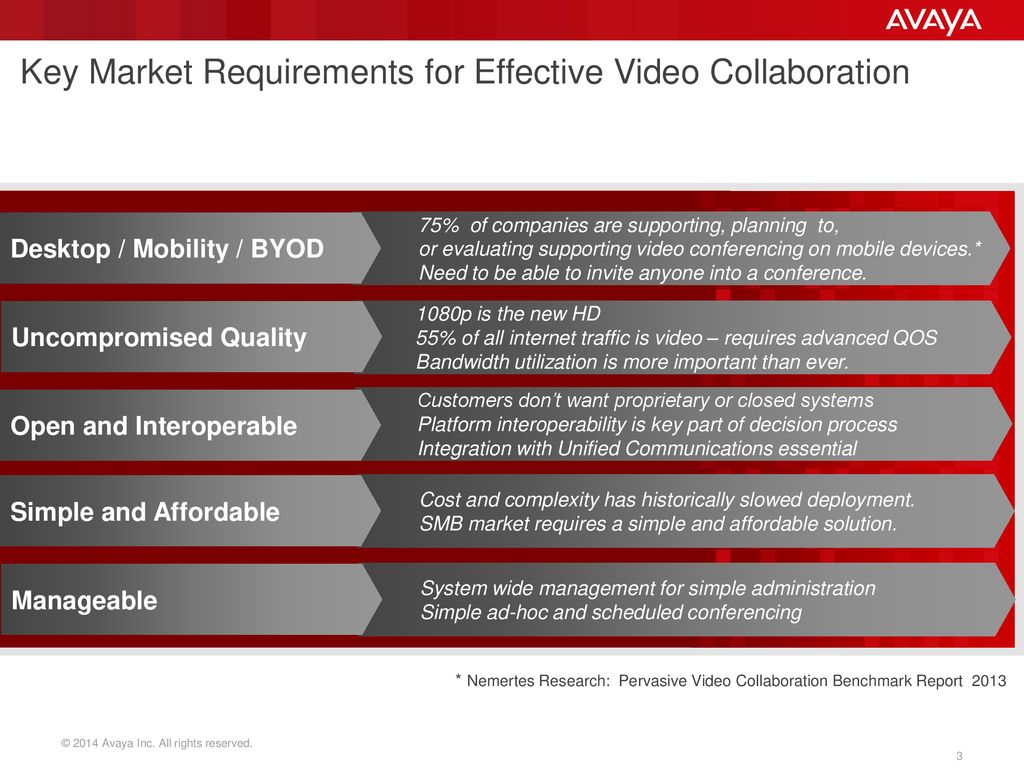 AVAYA

Key Market Requirements for Effective Video Collaboration

Desktop / Mobility / BYOD

75% of companies are supporting, planning to, or evaluating supporting video conferencing on mobile devices.*
Need to be able to invite anyone into a conference.

Uncompromised Quality

1080p is the new HD
55% of all internet traffic is video – requires advanced QOS
Bandwidth utilization is more important than ever.

Open and Interoperable

Customers don't want proprietary or closed systems
Platform interoperability is key part of decision process
Integration with Unified Communications essential

Simple and Affordable

Cost and complexity has historically slowed deployment.
SMB market requires a simple and affordable solution.

Manageable

System wide management for simple administration
Simple ad-hoc and scheduled conferencing

* Nemertes Research: Pervasive Video Collaboration Benchmark Report 2013

© 2014 Avaya Inc. All rights reserved.

3